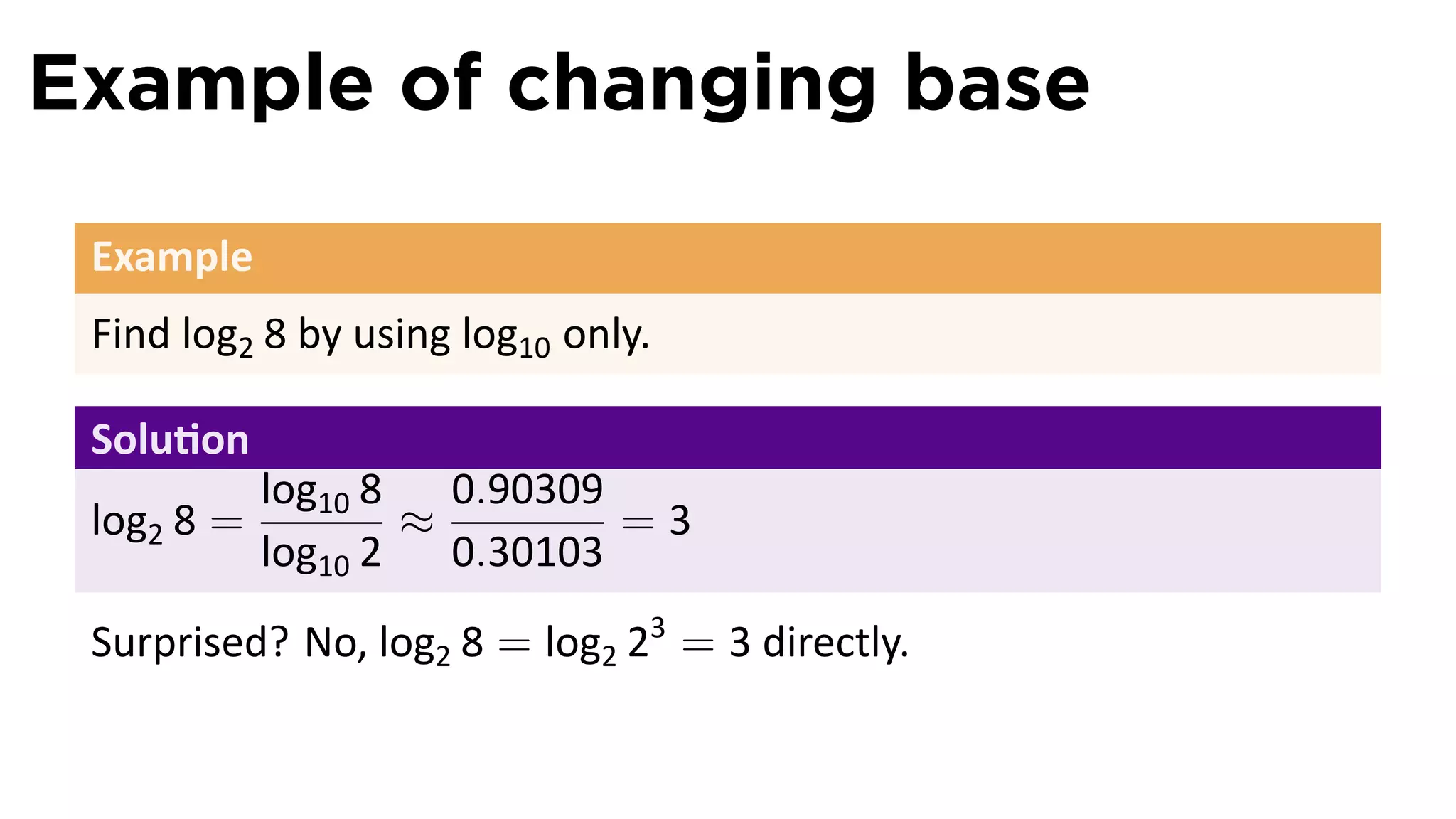 Example of changing base

Example

Find $\log_2 8$ by using $\log_{10}$ only.

Solution

$\log_2 8 = \frac{\log_{10} 8}{\log_{10} 2} \approx \frac{0.90309}{0.30103} = 3$

Surprised? No, $\log_2 8 = \log_2 2^3 = 3$ directly.